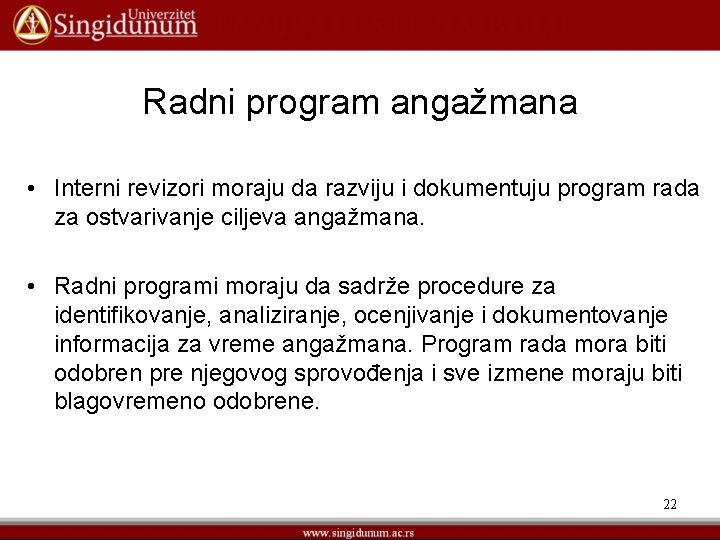 Univerzitet Singidunum

Radni program angažmana

• Interni revizori moraju da razviju i dokumentuju program rada za ostvarivanje ciljeva angažmana.

• Radni programi moraju da sadrže procedure za identifikovanje, analiziranje, ocenjivanje i dokumentovanje informacija za vreme angažmana. Program rada mora biti odobren pre njegovog sprovođenja i sve izmene moraju biti blagovremeno odobrene.

22

www.singidunum.ac.rs